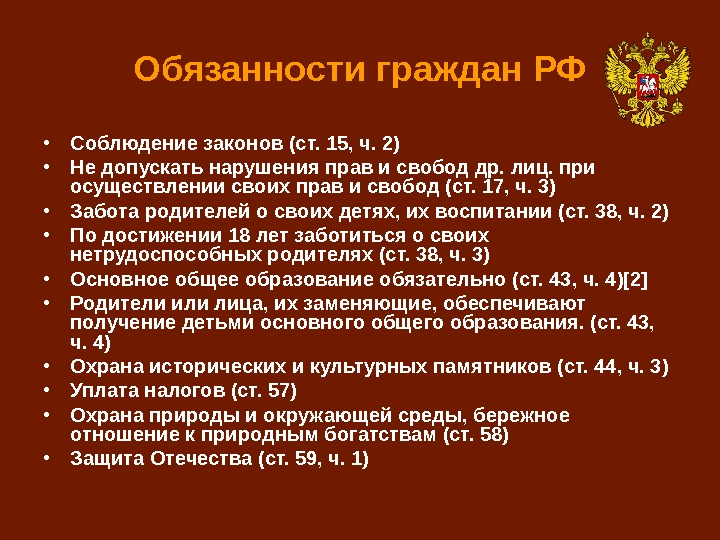 Обязанности граждан РФ

• Соблюдение законов (ст. 15, ч. 2)
• Не допускать нарушения прав и свобод др. лиц. при осуществлении своих прав и свобод (ст. 17, ч. 3)
• Забота родителей о своих детях, их воспитании (ст. 38, ч. 2)
• По достижении 18 лет заботиться о своих нетрудоспособных родителях (ст. 38, ч. 3)
• Основное общее образование обязательно (ст. 43, ч. 4)[2]
• Родители или лица, их заменяющие, обеспечивают получение детьми основного общего образования. (ст. 43, ч. 4)
• Охрана исторических и культурных памятников (ст. 44, ч. 3)
• Уплата налогов (ст. 57)
• Охрана природы и окружающей среды, бережное отношение к природным богатствам (ст. 58)
• Защита Отечества (ст. 59, ч. 1)